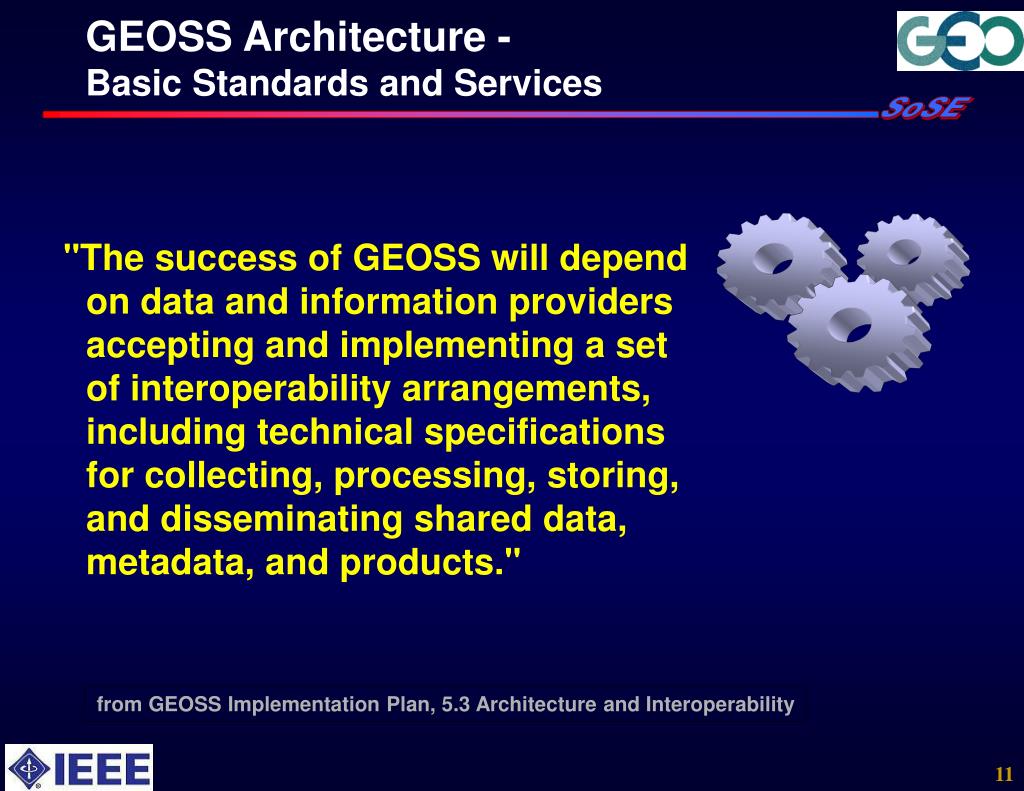 GEOSS Architecture -
Basic Standards and Services

GEO

SoSE

"The success of GEOSS will depend on data and information providers accepting and implementing a set of interoperability arrangements, including technical specifications for collecting, processing, storing, and disseminating shared data, metadata, and products."

from GEOSS Implementation Plan, 5.3 Architecture and Interoperability

IEEE

11